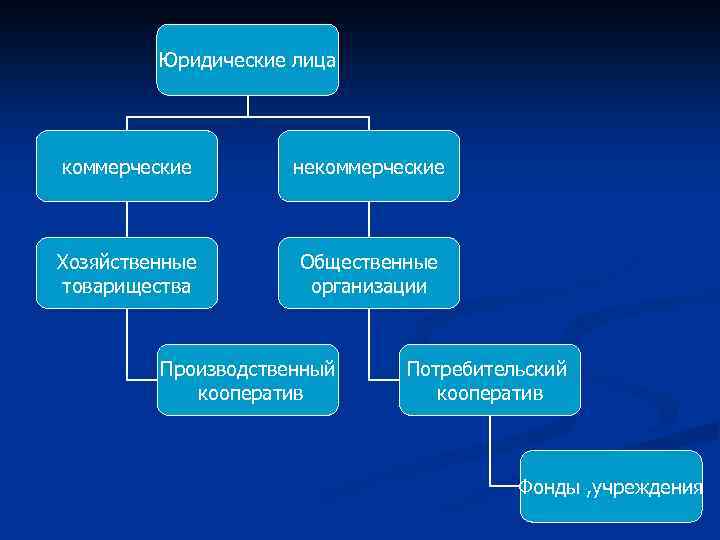 Юридические лица

коммерческие

некоммерческие

Хозяйственные товарищества

Общественные организации

Производственный кооператив

Потребительский кооператив

Фонды ,учреждения